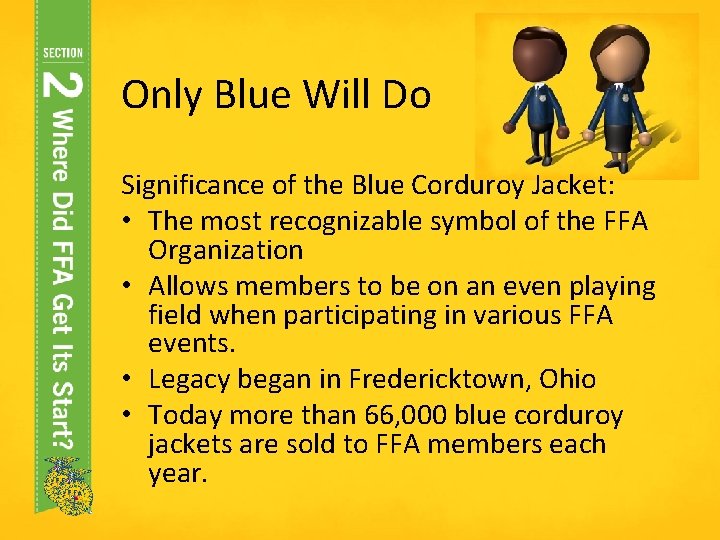 SECTION
2 Where Did FFA Get Its Start?

Only Blue Will Do

Significance of the Blue Corduroy Jacket:
• The most recognizable symbol of the FFA Organization
• Allows members to be on an even playing field when participating in various FFA events.
• Legacy began in Fredericktown, Ohio
• Today more than 66,000 blue corduroy jackets are sold to FFA members each year.